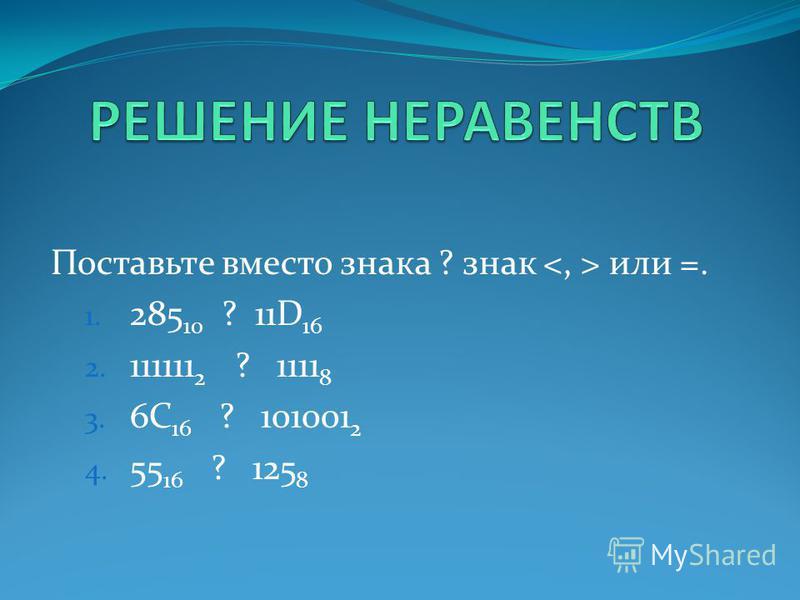 РЕШЕНИЕ НЕРАВЕНСТВ

Поставьте вместо знака ? знак <, > или =.

1. $285_{10}$ ? $11D_{16}$
2. $111111_2$ ? $1111_8$
3. $6C_{16}$ ? $101001_2$
4. $55_{16}$ ? $125_8$

MyShared